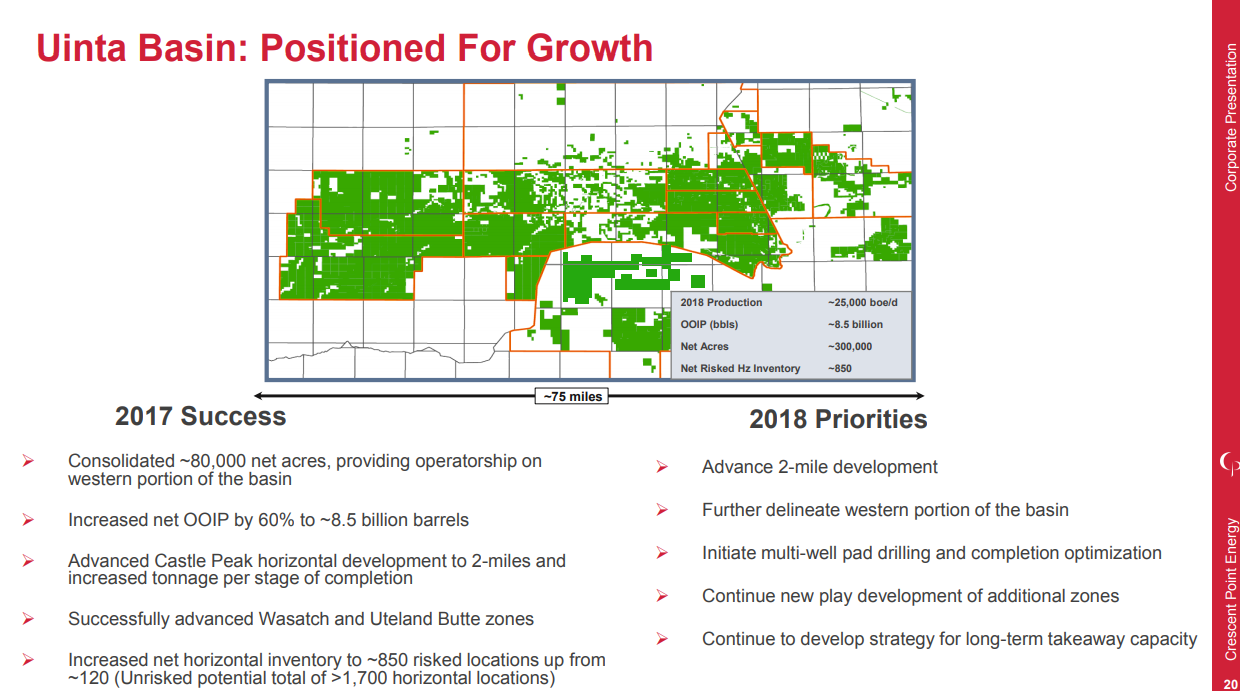 Uinta Basin: Positioned For Growth

| 2018 Production | ~25,000 boe/d |
|---|---|
| OOIP (bbls) | ~8.5 billion |
| Net Acres | ~300,000 |
| Net Risked Hz Inventory | ~850 |

~75 miles

2017 Success

➢ Consolidated ~80,000 net acres, providing operatorship on western portion of the basin

➢ Increased net OOIP by 60% to ~8.5 billion barrels

➢ Advanced Castle Peak horizontal development to 2-miles and increased tonnage per stage of completion

➢ Successfully advanced Wasatch and Uteland Butte zones

➢ Increased net horizontal inventory to ~850 risked locations up from ~120 (Unrisked potential total of >1,700 horizontal locations)

2018 Priorities

➢ Advance 2-mile development

➢ Further delineate western portion of the basin

➢ Initiate multi-well pad drilling and completion optimization

➢ Continue new play development of additional zones

➢ Continue to develop strategy for long-term takeaway capacity

Corporate Presentation

Crescent Point Energy

20